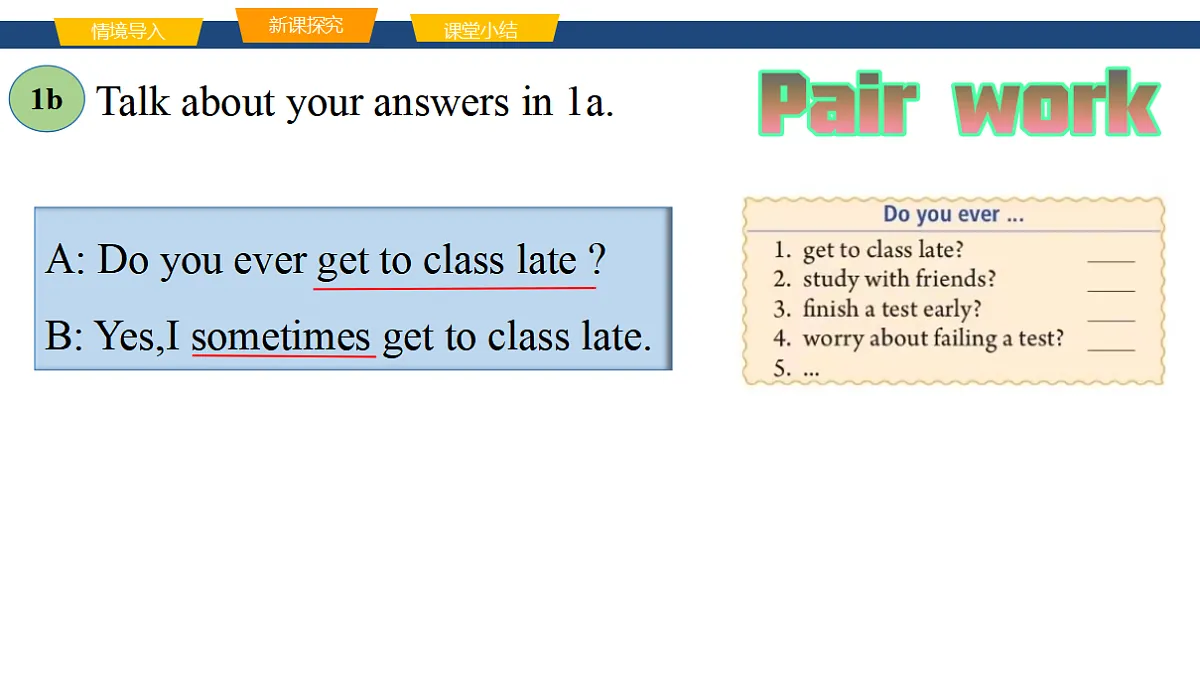 情境导入 新课探究 课堂小结

1b Talk about your answers in 1a.

Pair work

A: Do you ever get to class late ?

B: Yes,I sometimes get to class late.

Do you ever ...

1. get to class late? ____
2. study with friends? ____
3. finish a test early? ____
4. worry about failing a test? ____
5. ...